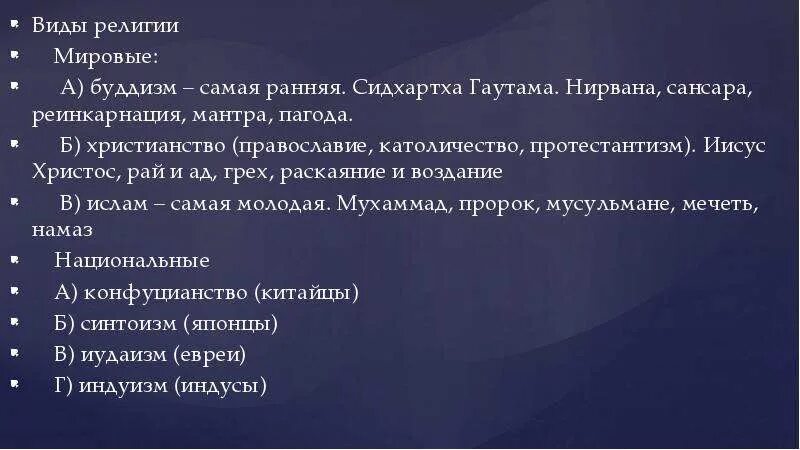 Виды религии

Мировые:

А) буддизм – самая ранняя. Сидхартха Гаутама. Нирвана, сансара, реинкарнация, мантра, пагода.

Б) христианство (православие, католичество, протестантизм). Иисус Христос, рай и ад, грех, раскаяние и воздание

В) ислам – самая молодая. Мухаммад, пророк, мусульмане, мечеть, намаз

Национальные

А) конфуцианство (китайцы)

Б) синтоизм (японцы)

В) иудаизм (евреи)

Г) индуизм (индусы)